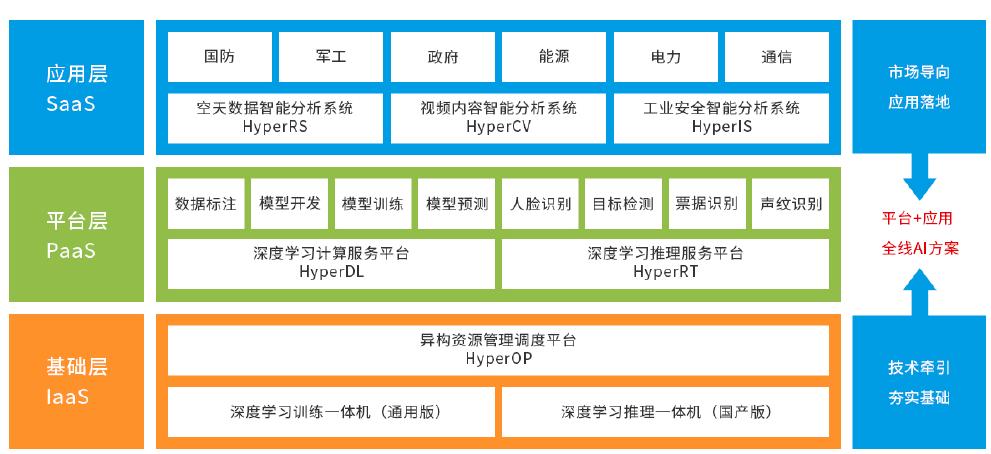 应用层
SaaS

国防
军工
政府
能源
电力
通信

空天数据智能分析系统
HyperRS

视频内容智能分析系统
HyperCV

工业安全智能分析系统
HyperIS

市场导向
应用落地

平台层
PaaS

数据标注
模型开发
模型训练
模型预测
人脸识别
目标检测
票据识别
声纹识别

深度学习计算服务平台
HyperDL

深度学习推理服务平台
HyperRT

平台+应用
全线AI方案

基础层
IaaS

异构资源管理调度平台
HyperOP

深度学习训练一体机（通用版）
深度学习推理一体机（国产版）

技术牵引
夯实基础